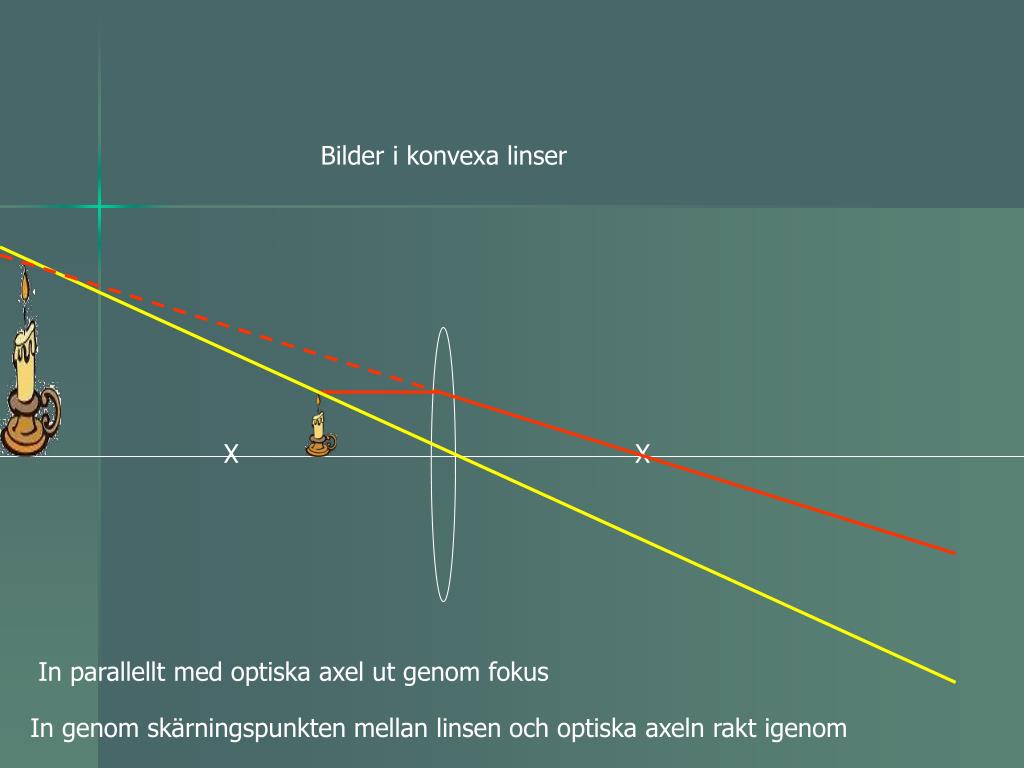 Bilder i konvexa linser

X

X

In parallellt med optiska axel ut genom fokus

In genom skärningspunkten mellan linsen och optiska axeln rakt igenom